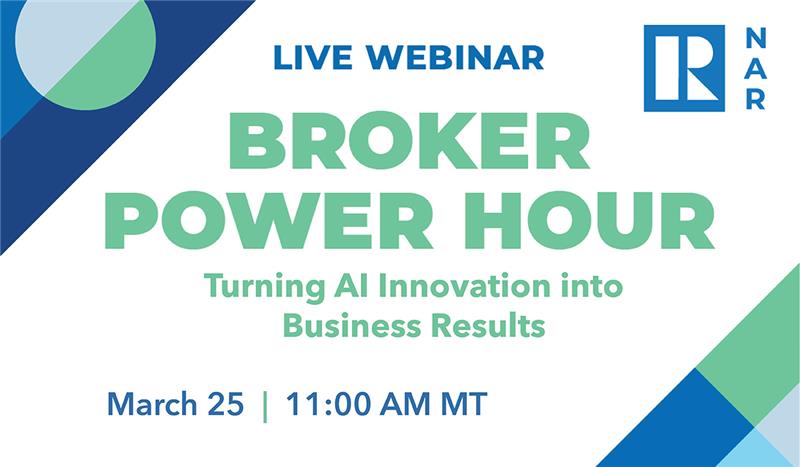 LIVE WEBINAR

R NAR

BROKER POWER HOUR

Turning AI Innovation into Business Results

March 25 | 11:00 AM MT